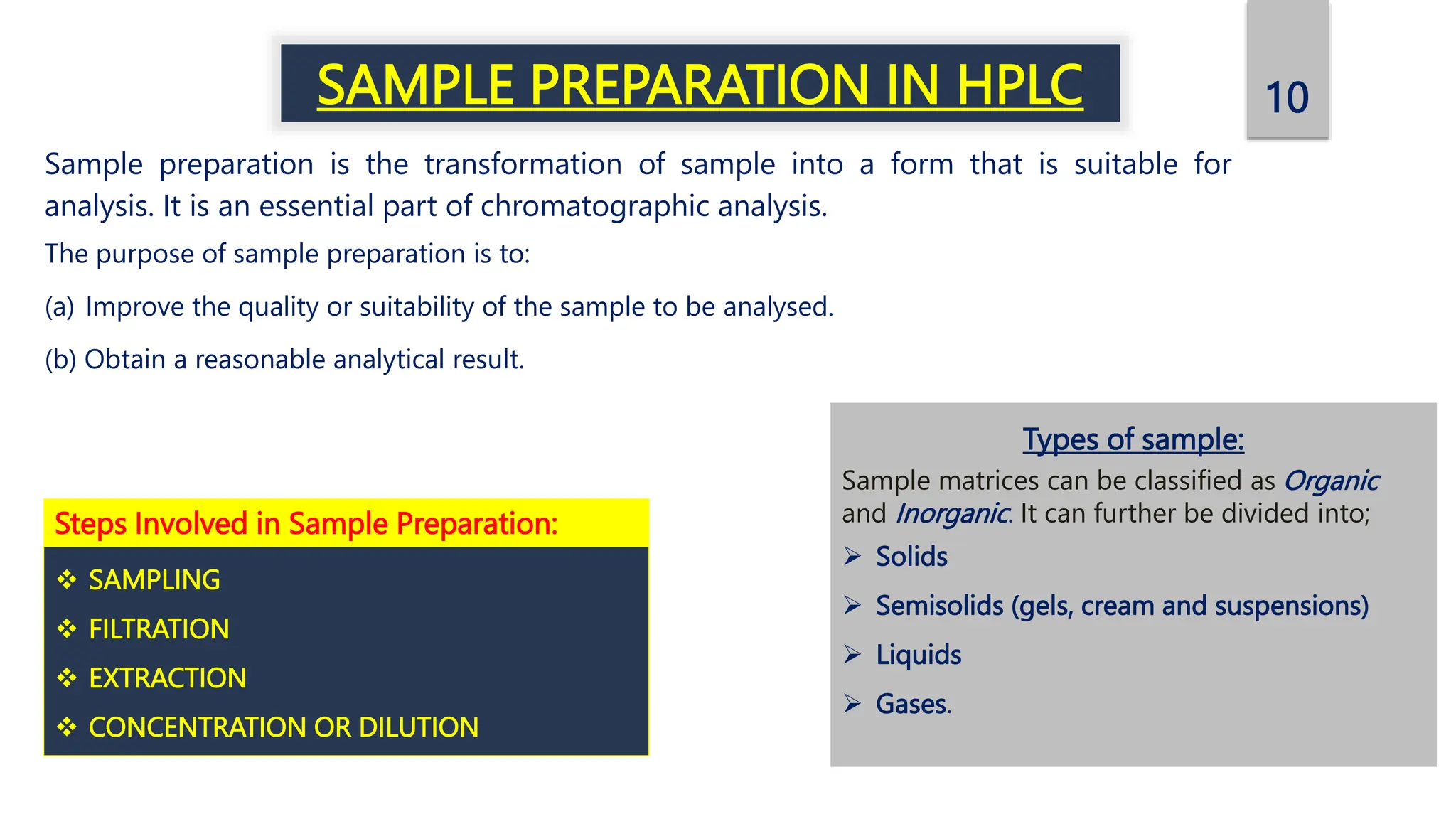 SAMPLE PREPARATION IN HPLC

10

Sample preparation is the transformation of sample into a form that is suitable for analysis. It is an essential part of chromatographic analysis.

The purpose of sample preparation is to:

(a) Improve the quality or suitability of the sample to be analysed.

(b) Obtain a reasonable analytical result.

Steps Involved in Sample Preparation:

❖ SAMPLING
❖ FILTRATION
❖ EXTRACTION
❖ CONCENTRATION OR DILUTION

Types of sample:

Sample matrices can be classified as Organic and Inorganic. It can further be divided into;

➢ Solids
➢ Semisolids (gels, cream and suspensions)
➢ Liquids
➢ Gases.